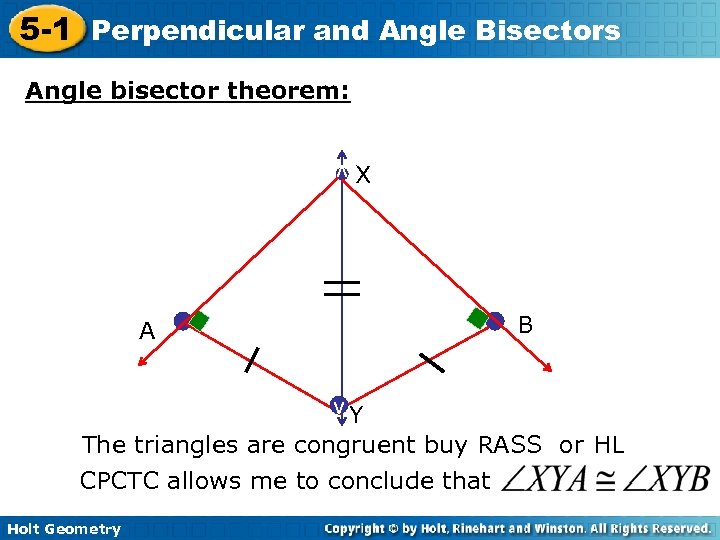 5-1 Perpendicular and Angle Bisectors

Angle bisector theorem:

X

A

B

Y

The triangles are congruent buy RASS or HL

CPCTC allows me to conclude that $\angle XYA \cong \angle XYB$

Holt Geometry

Copyright © by Holt, Rinehart and Winston. All Rights Reserved.